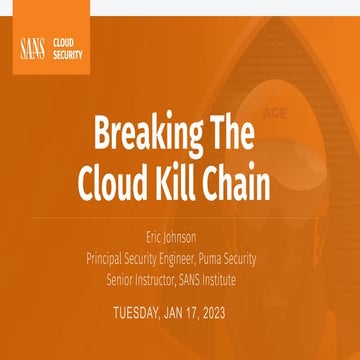 SANS CLOUD SECURITY

ACE

Breaking The Cloud Kill Chain

Eric Johnson
Principal Security Engineer, Puma Security
Senior Instructor, SANS Institute

TUESDAY, JAN 17, 2023